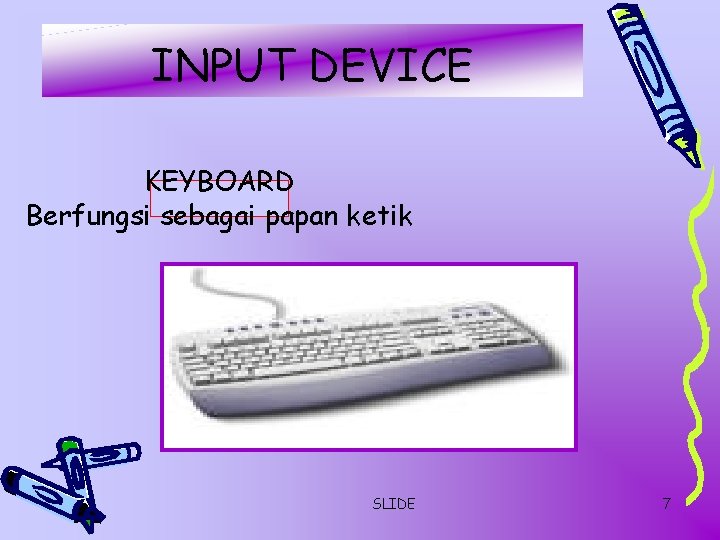 INPUT DEVICE

KEYBOARD
Berfungsi sebagai papan ketik

SLIDE 7